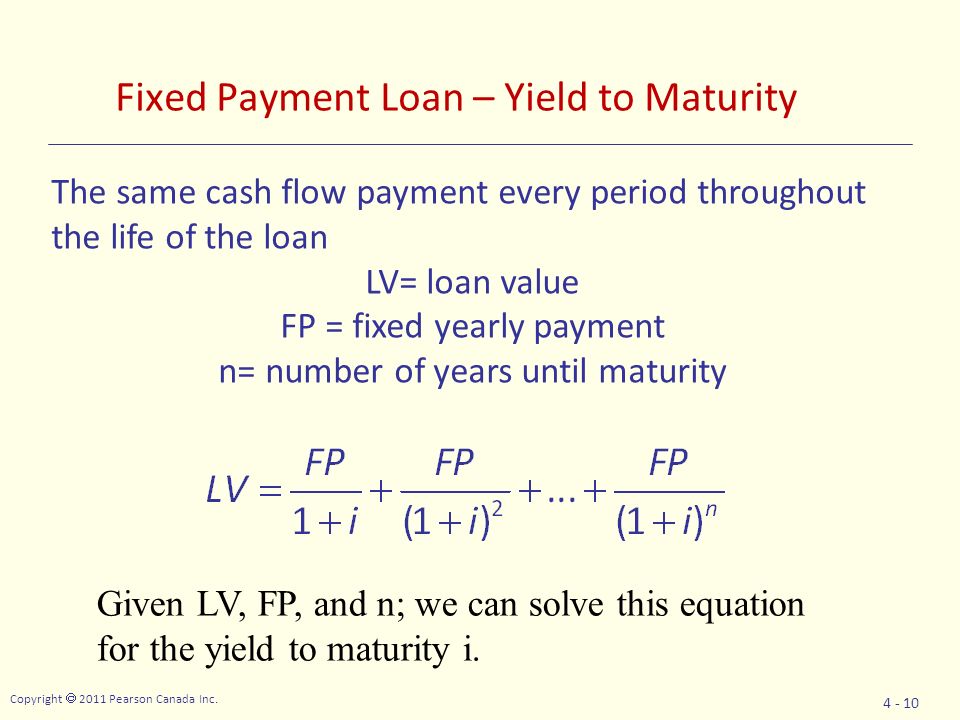 Fixed Payment Loan – Yield to Maturity

The same cash flow payment every period throughout the life of the loan

LV= loan value
FP = fixed yearly payment
n= number of years until maturity

$LV = \frac{FP}{1+i} + \frac{FP}{(1+i)^2} + ... + \frac{FP}{(1+i)^n}$

Given LV, FP, and n; we can solve this equation for the yield to maturity i.

Copyright © 2011 Pearson Canada Inc.

4 - 10